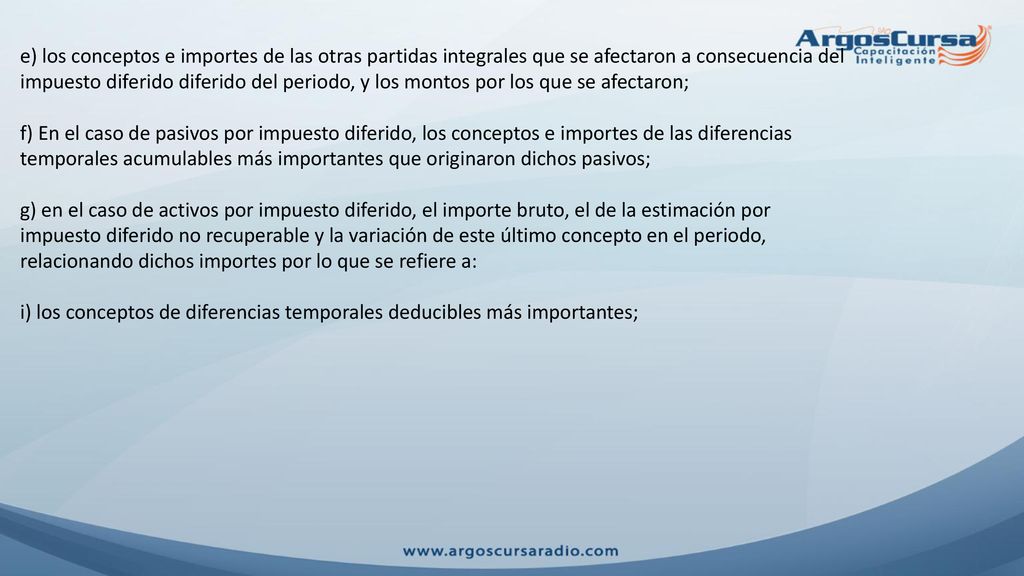 ArgosCursa
Capacitación Inteligente

e) los conceptos e importes de las otras partidas integrales que se afectaron a consecuencia del impuesto diferido diferido del periodo, y los montos por los que se afectaron;

f) En el caso de pasivos por impuesto diferido, los conceptos e importes de las diferencias temporales acumulables más importantes que originaron dichos pasivos;

g) en el caso de activos por impuesto diferido, el importe bruto, el de la estimación por impuesto diferido no recuperable y la variación de este último concepto en el periodo, relacionando dichos importes por lo que se refiere a:

i) los conceptos de diferencias temporales deducibles más importantes;

www.argoscursaradio.com